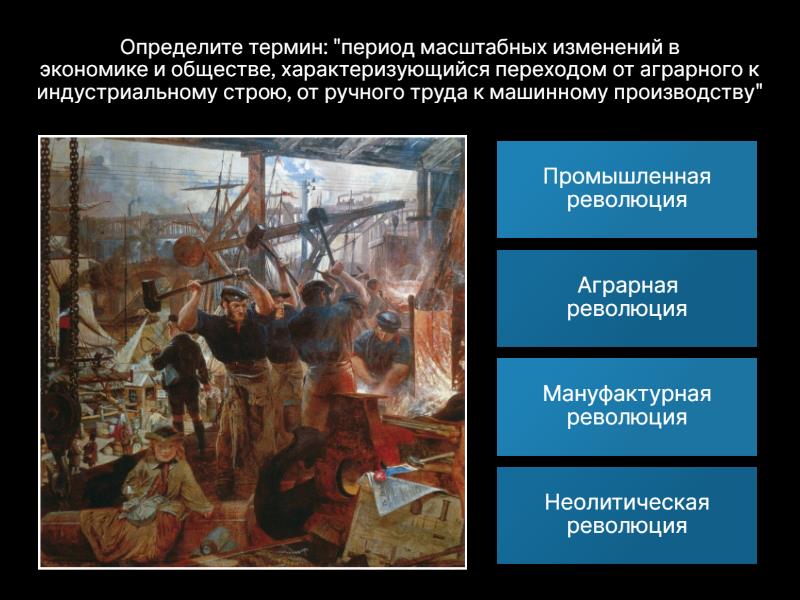 Определите термин: "период масштабных изменений в экономике и обществе, характеризующийся переходом от аграрного к индустриальному строю, от ручного труда к машинному производству"

Промышленная революция

Аграрная революция

Мануфактурная революция

Неолитическая революция